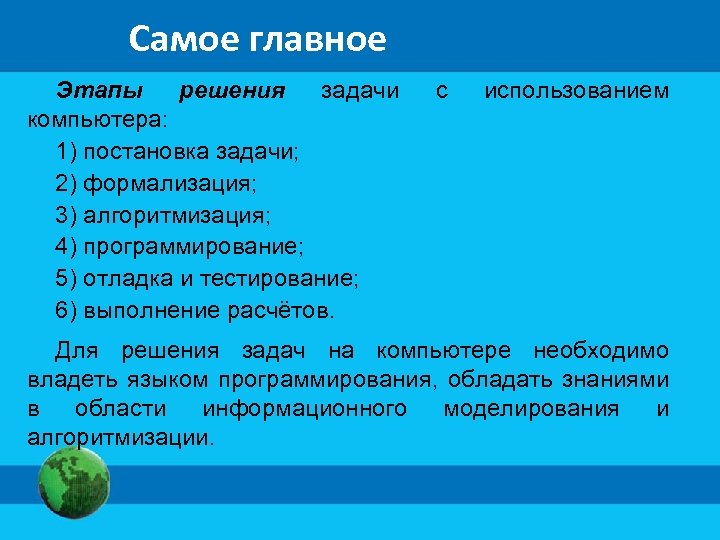 Самое главное

Этапы решения задачи с использованием компьютера:

1) постановка задачи;

2) формализация;

3) алгоритмизация;

4) программирование;

5) отладка и тестирование;

6) выполнение расчётов.

Для решения задач на компьютере необходимо владеть языком программирования, обладать знаниями в области информационного моделирования и алгоритмизации.